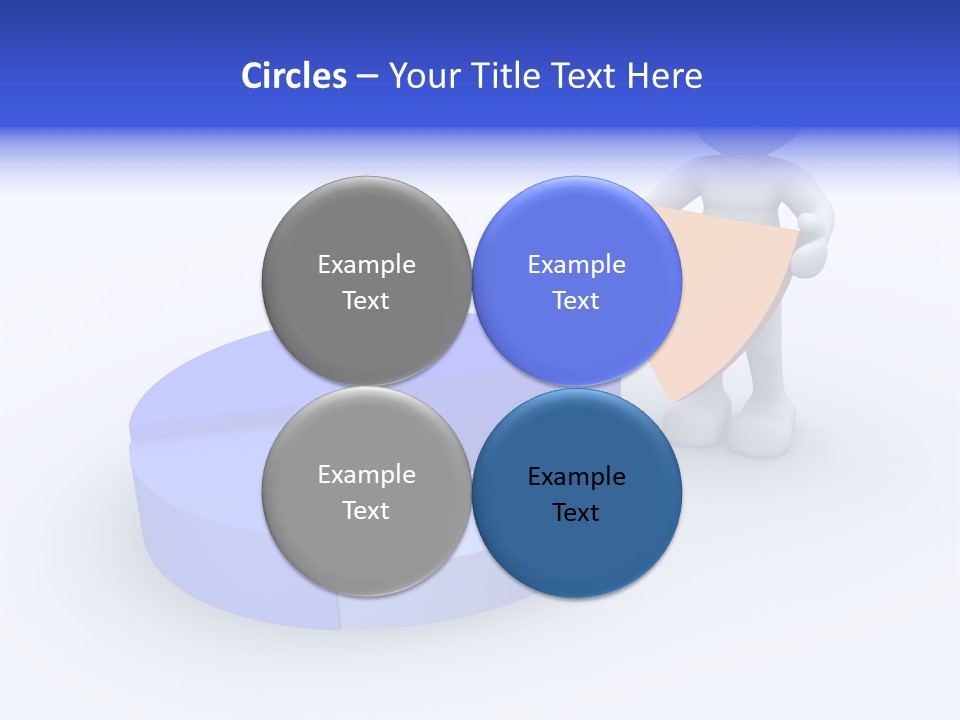 Circles – Your Title Text Here

Example Text

Example Text

Example Text

Example Text